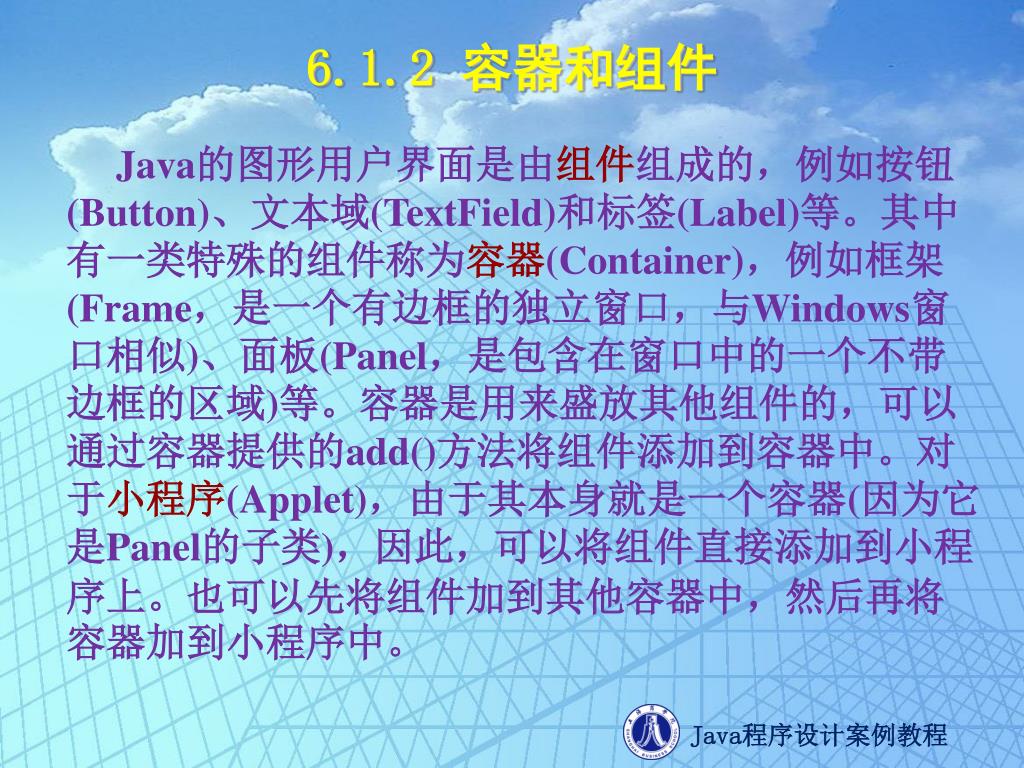 6.1.2 容器和组件

Java的图形用户界面是由组件组成的，例如按钮(Button)、文本域(TextField)和标签(Label)等。其中有一类特殊的组件称为容器(Container)，例如框架(Frame，是一个有边框的独立窗口，与Windows窗口相似)、面板(Panel，是包含在窗口中的一个不带边框的区域)等。容器是用来盛放其他组件的，可以通过容器提供的add()方法将组件添加到容器中。对于小程序(Applet)，由于其本身就是一个容器(因为它是Panel的子类)，因此，可以将组件直接添加到小程序上。也可以先将组件加到其他容器中，然后再将容器加到小程序中。

Java程序设计案例教程